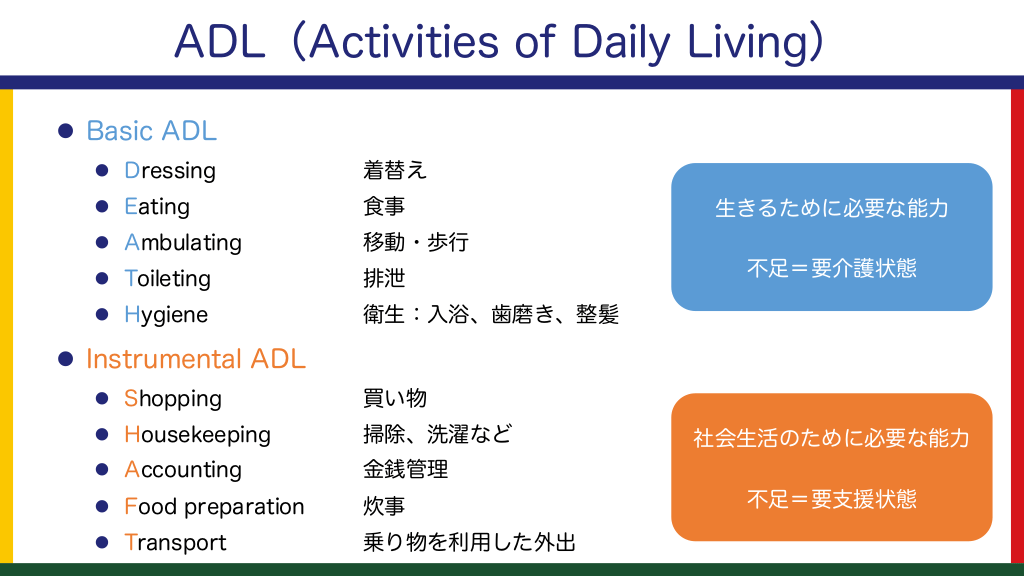 ADL（Activities of Daily Living）

- Basic ADL
  - Dressing 着替え
  - Eating 食事
  - Ambulating 移動・歩行
  - Toileting 排泄
  - Hygiene 衛生：入浴、歯磨き、整髪

生きるために必要な能力

不足＝要介護状態

- Instrumental ADL
  - Shopping 買い物
  - Housekeeping 掃除、洗濯など
  - Accounting 金銭管理
  - Food preparation 炊事
  - Transport 乗り物を利用した外出

社会生活のために必要な能力

不足＝要支援状態